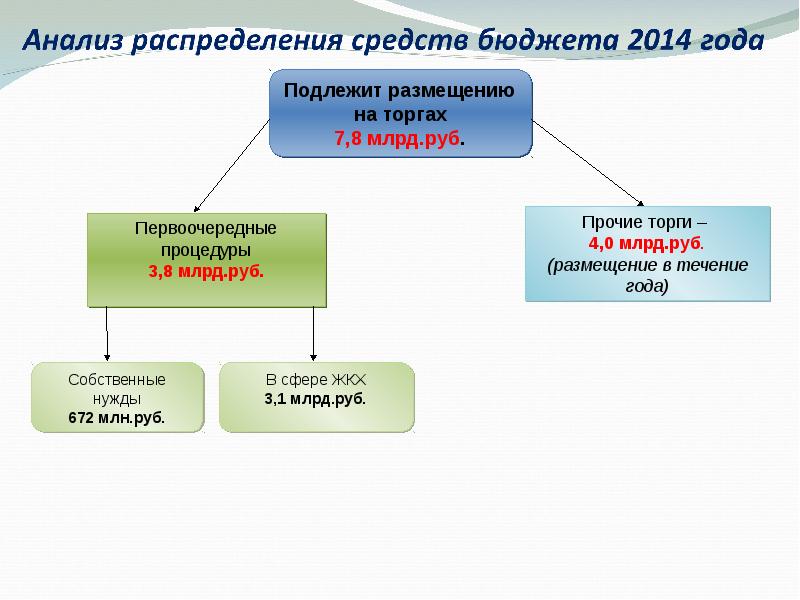 Анализ распределения средств бюджета 2014 года

Подлежит размещению на торгах
7,8 млрд.руб.

Первоочередные процедуры
3,8 млрд.руб.

Прочие торги –
4,0 млрд.руб.
(размещение в течение года)

Собственные нужды
672 млн.руб.

В сфере ЖКХ
3,1 млрд.руб.